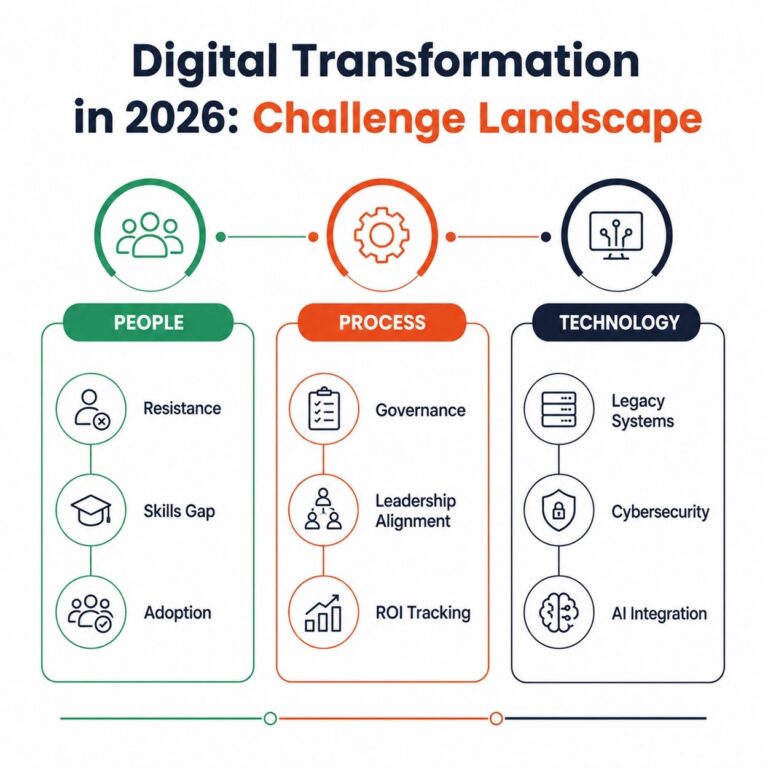 Digital Transformation in 2026: Challenge Landscape

PEOPLE

Resistance

Skills Gap

Adoption

PROCESS

Governance

Leadership Alignment

ROI Tracking

TECHNOLOGY

Legacy Systems

Cybersecurity

AI Integration